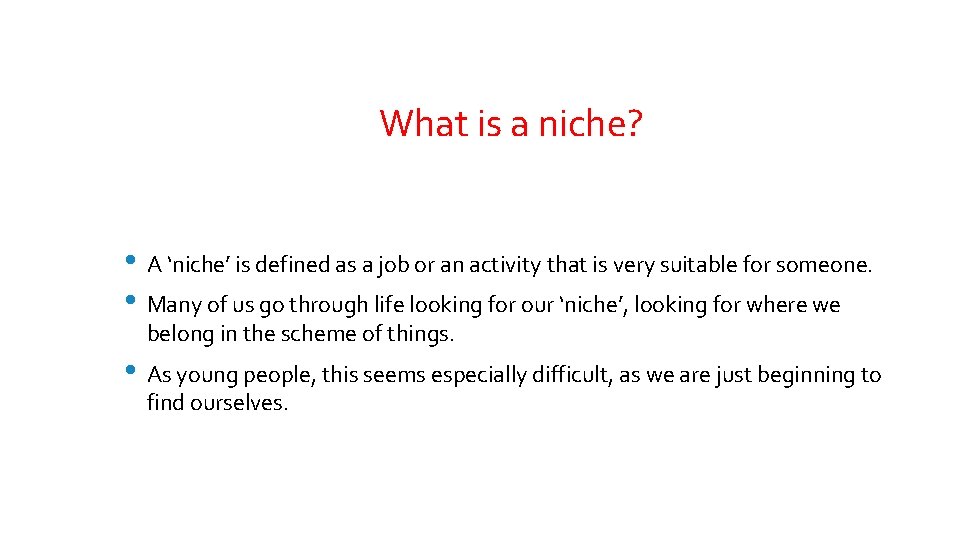 What is a niche?

• A ‘niche’ is defined as a job or an activity that is very suitable for someone.

• Many of us go through life looking for our ‘niche’, looking for where we belong in the scheme of things.

• As young people, this seems especially difficult, as we are just beginning to find ourselves.